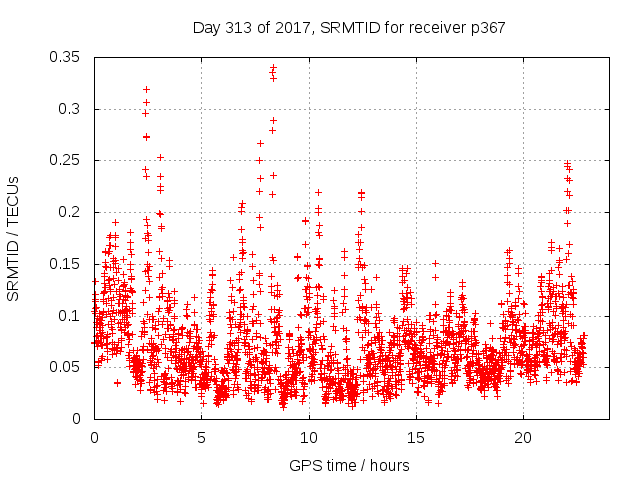 Day 313 of 2017, SRMTID for receiver p367

SRMTID / TECUs

0.35
0.3
0.25
0.2
0.15
0.1
0.05
0

0
5
10
15
20

GPS time / hours